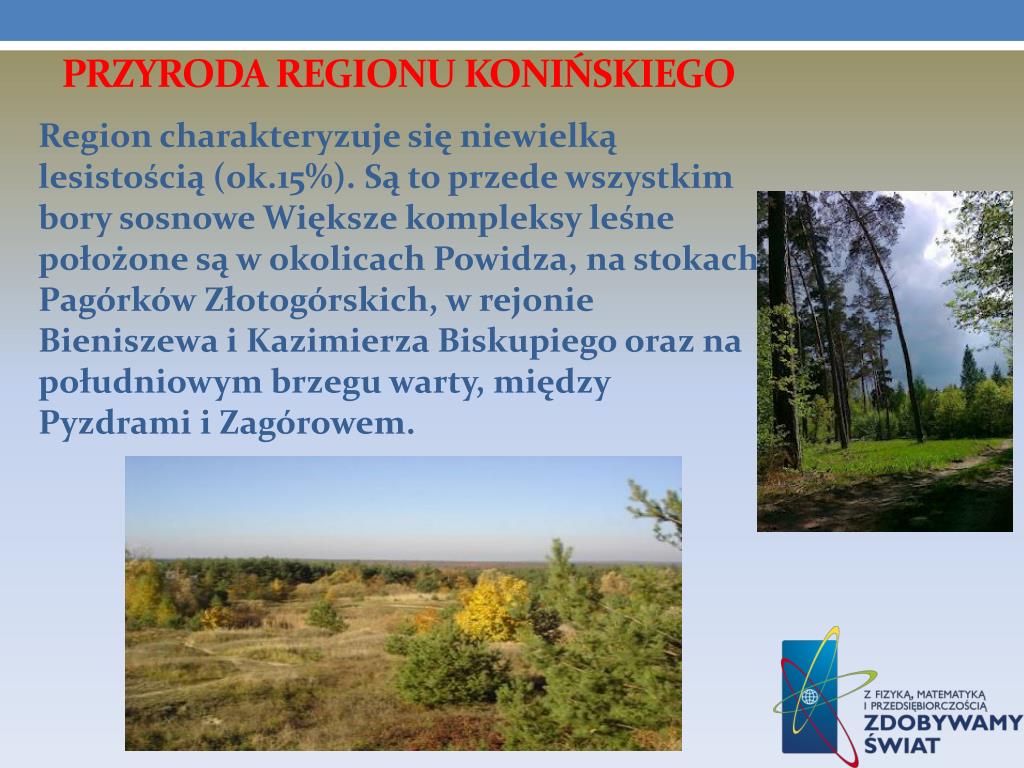 PRZYRODA REGIONU KONIŃSKIEGO

Region charakteryzuje się niewielką lesistością (ok.15%). Są to przede wszystkim bory sosnowe Większe kompleksy leśne położone są w okolicach Powidza, na stokach Pagórków Złotogórskich, w rejonie Bieniszewa i Kazimierza Biskupiego oraz na południowym brzegu warty, między Pyzdrami i Zagórowem.

Z FIZYKĄ, MATEMATYKĄ I PRZEDSIĘBIORCZOŚCIĄ
ZDOBYWAMY ŚWIAT